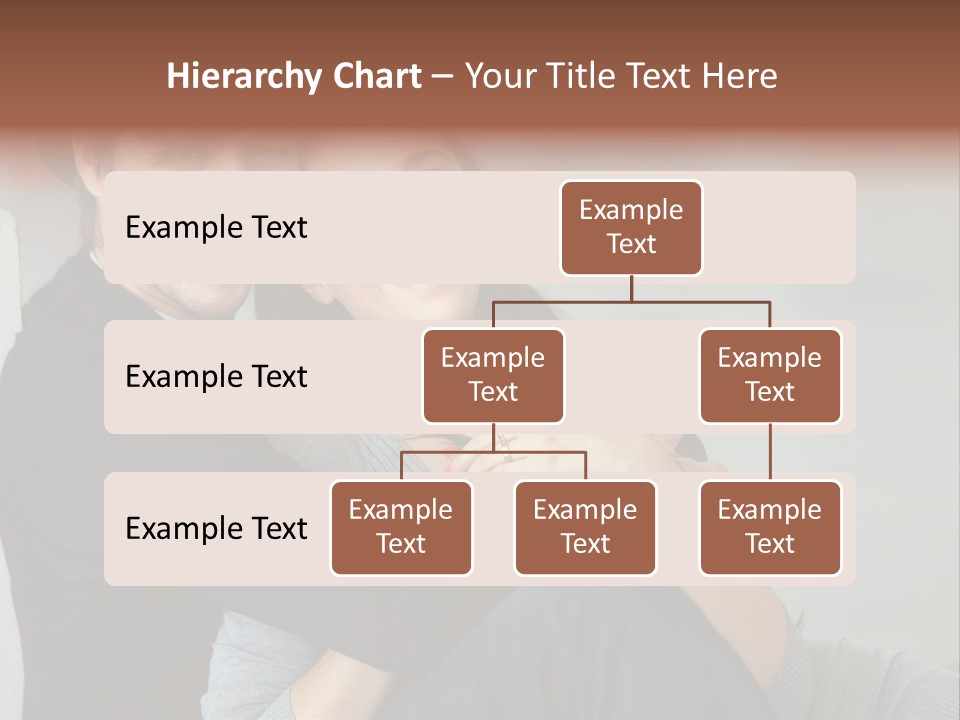 Hierarchy Chart – Your Title Text Here

Example Text

Example Text

Example Text

Example Text

Example Text

Example Text

Example Text

Example Text

Example Text